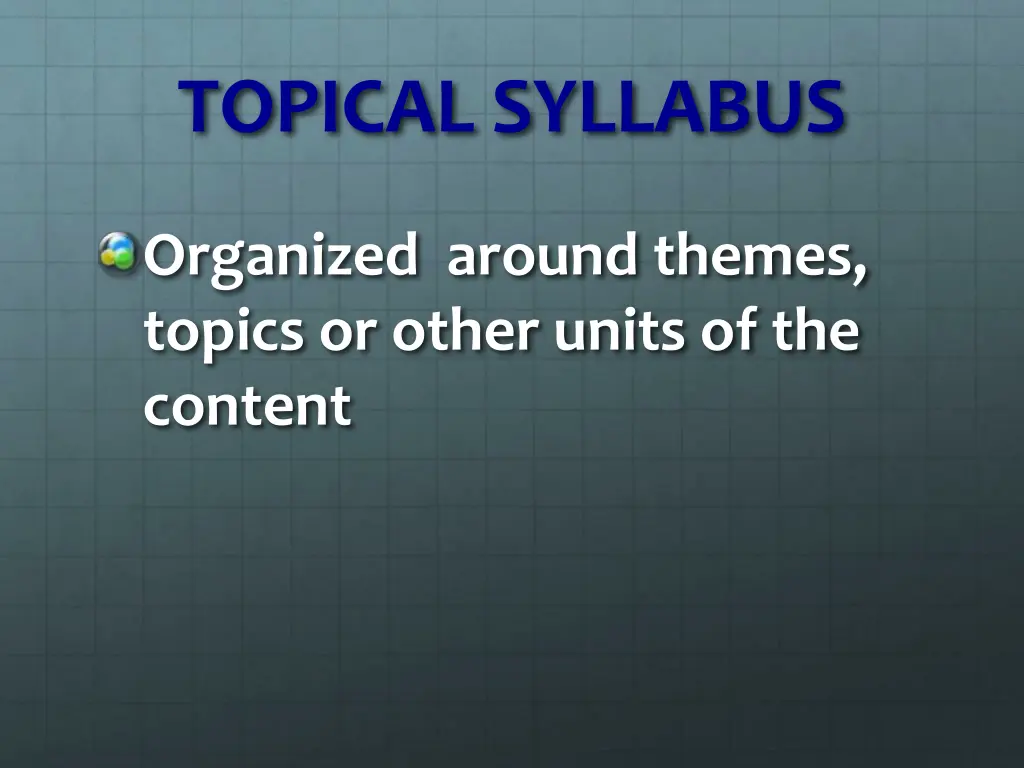 TOPICAL SYLLABUS

Organized around themes, topics or other units of the content